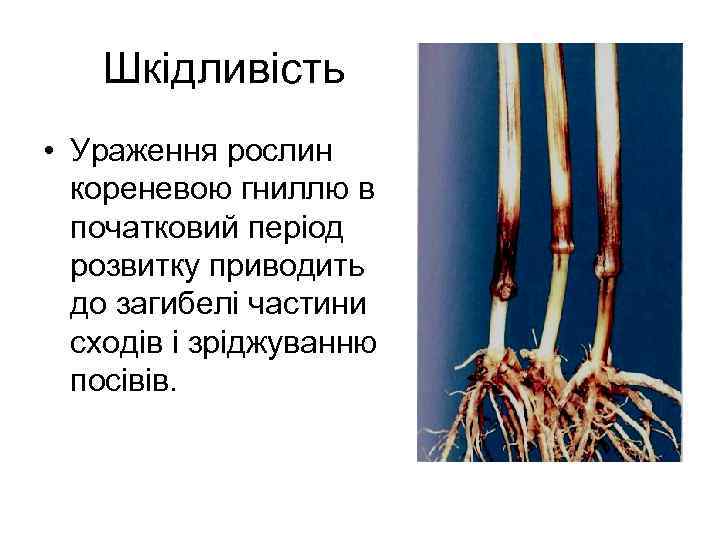 Шкідливість

• Ураження рослин кореневою гниллю в початковий період розвитку приводить до загибелі частини сходів і зріджуванню посівів.